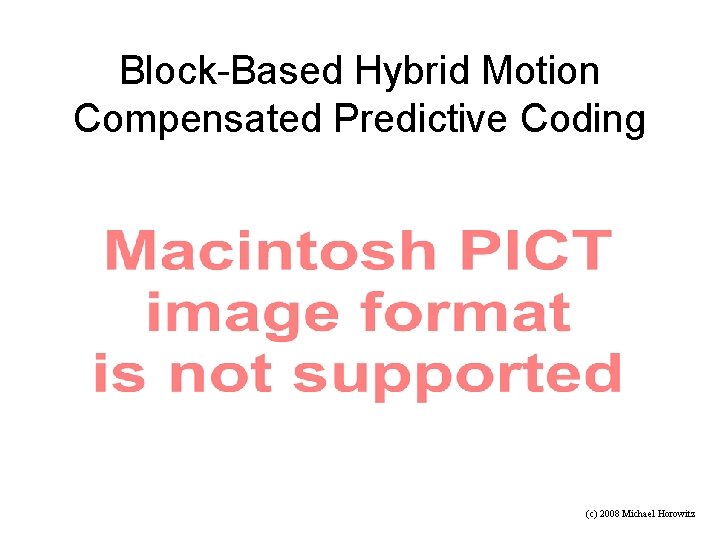 Block-Based Hybrid Motion Compensated Predictive Coding

Macintosh PICT image format is not supported

(c) 2008 Michael Horowitz